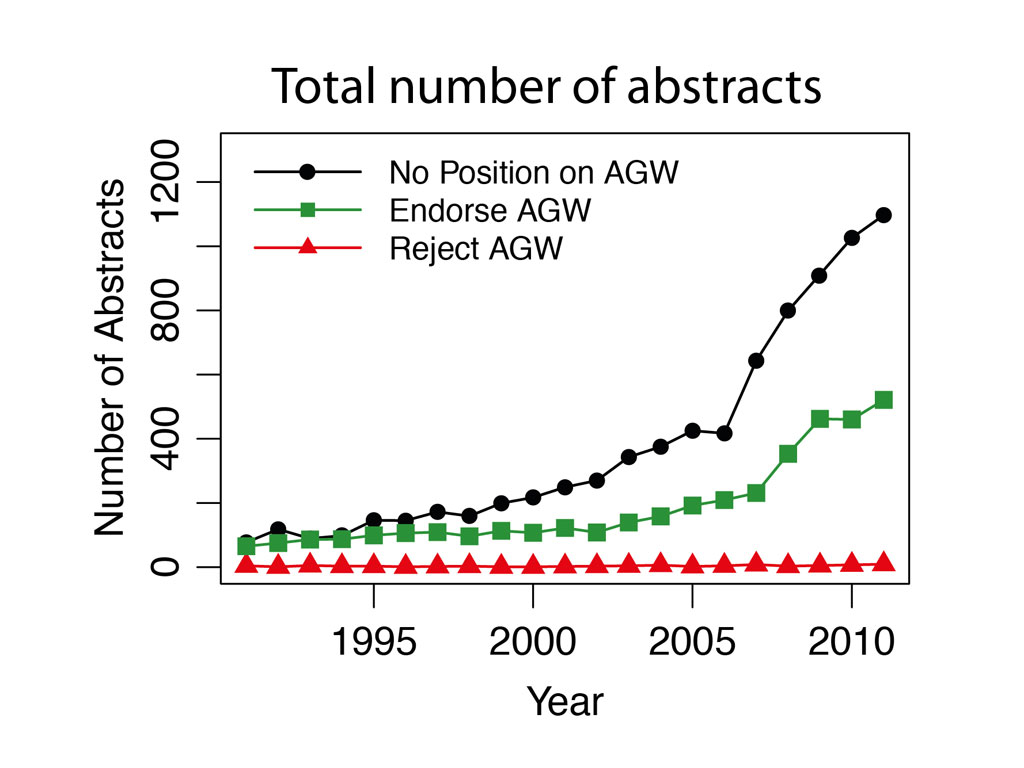 Total number of abstracts

No Position on AGW
Endorse AGW
Reject AGW

Number of Abstracts

0
400
800
1200

1995
2000
2005
2010

Year